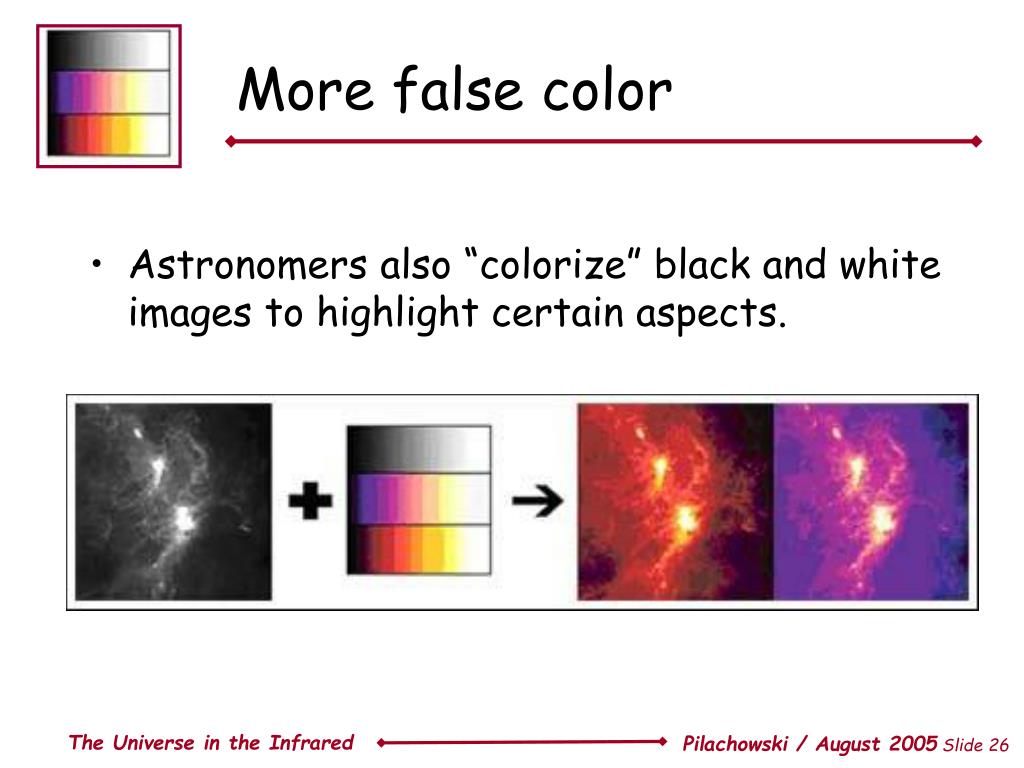 More false color

• Astronomers also “colorize” black and white images to highlight certain aspects.

The Universe in the Infrared

Pilachowski / August 2005 Slide 26